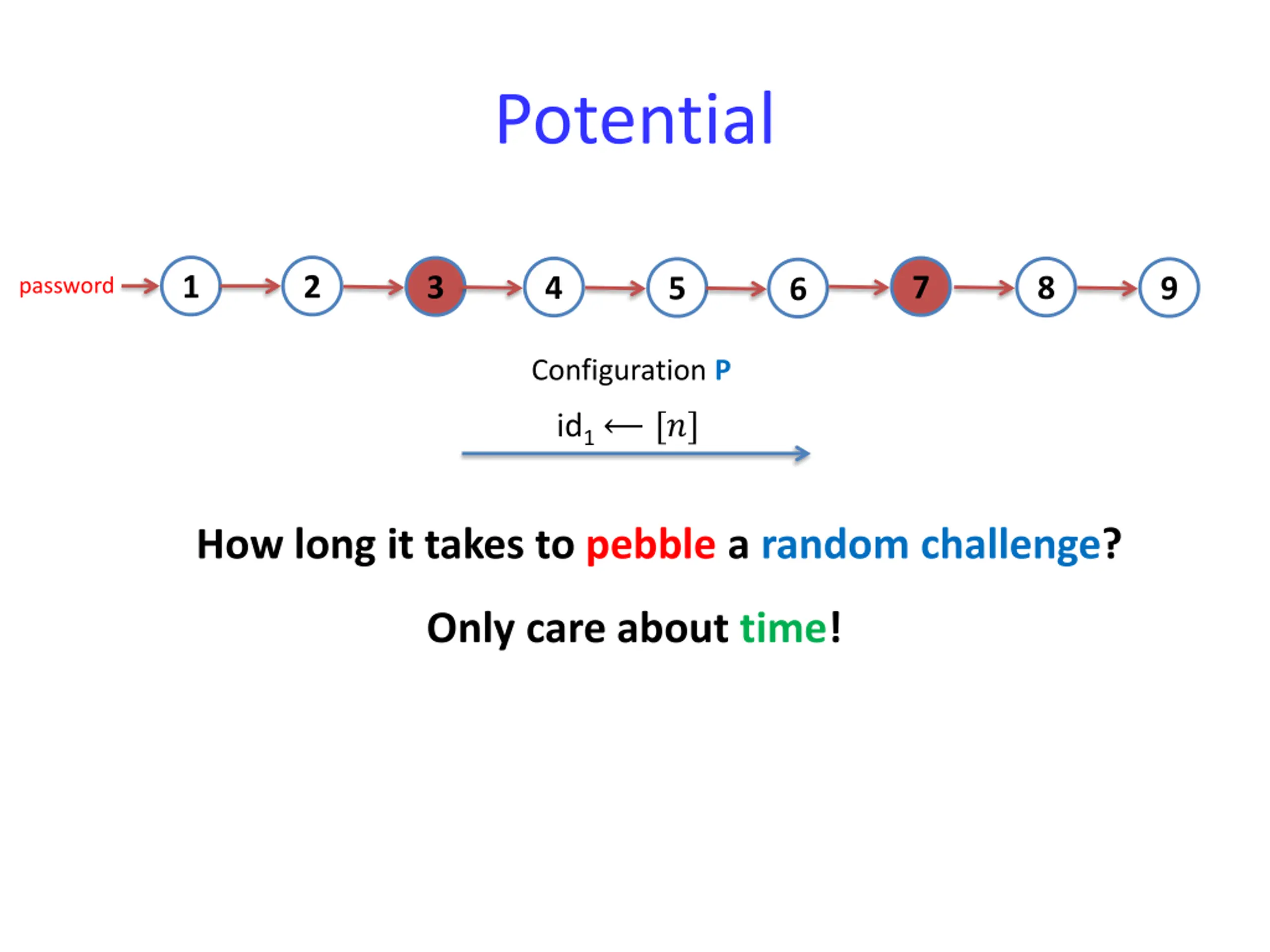 Potential

password 1 2 3 4 5 6 7 8 9

Configuration P

$\text{id}_1 \leftarrow [n]$

How long it takes to pebble a random challenge?

Only care about time!